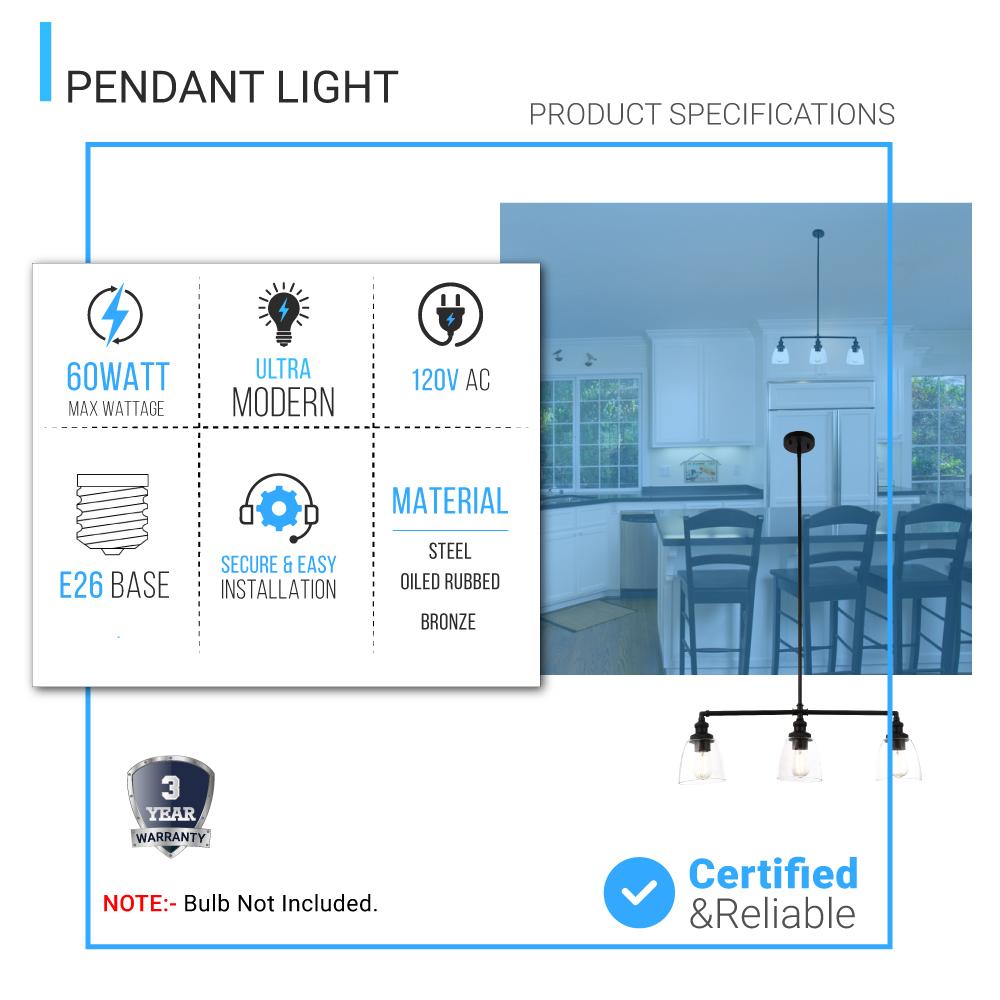 PENDANT LIGHT

PRODUCT SPECIFICATIONS

60WATT
MAX WATTAGE

ULTRA
MODERN

120V AC

E26 BASE

SECURE & EASY
INSTALLATION

MATERIAL
STEEL
OILED RUBBED
BRONZE

3
YEAR
WARRANTY

NOTE:- Bulb Not Included.

Certified
&Reliable